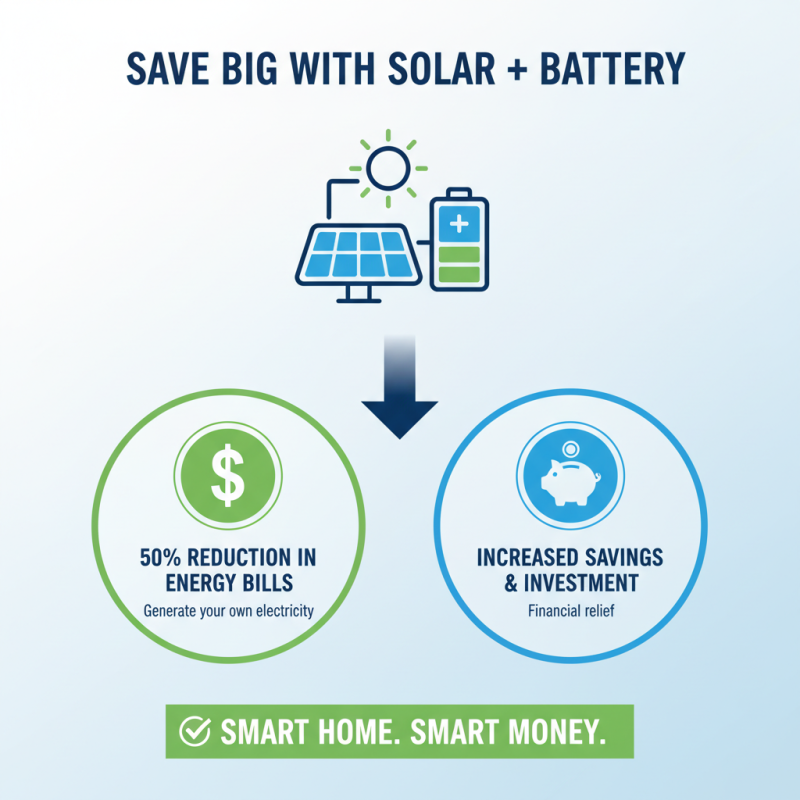 SAVE BIG WITH SOLAR + BATTERY

+

$

50% REDUCTION IN ENERGY BILLS
Generate your own electricity

INCREASED SAVINGS & INVESTMENT
Financial relief

SMART HOME. SMART MONEY.